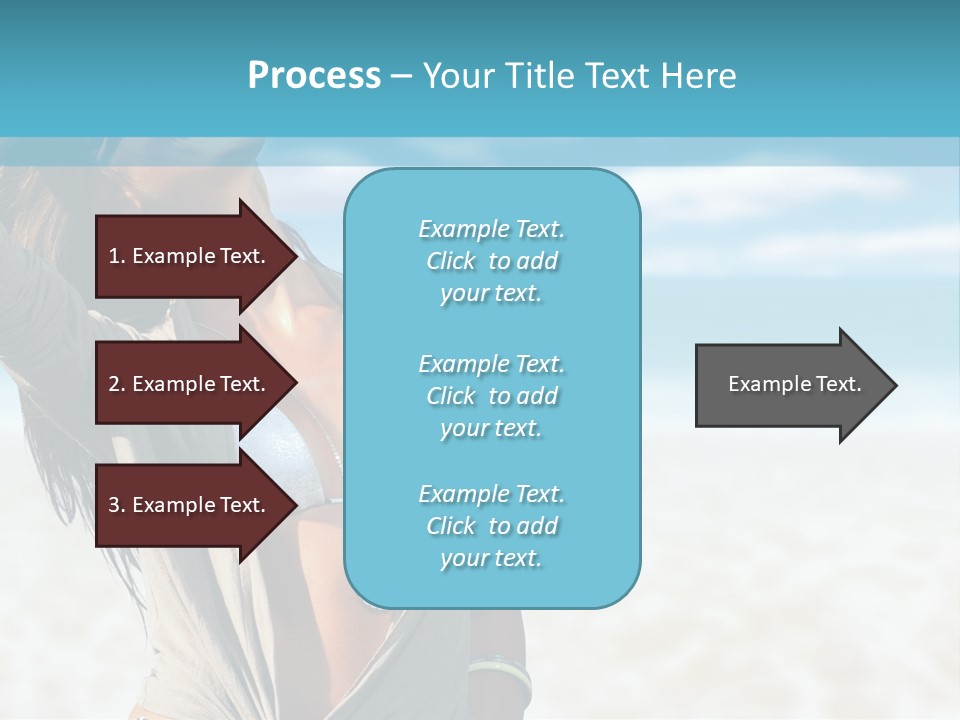 Process – Your Title Text Here

1. Example Text.

2. Example Text.

3. Example Text.

Example Text.
Click to add your text.

Example Text.
Click to add your text.

Example Text.
Click to add your text.

Example Text.